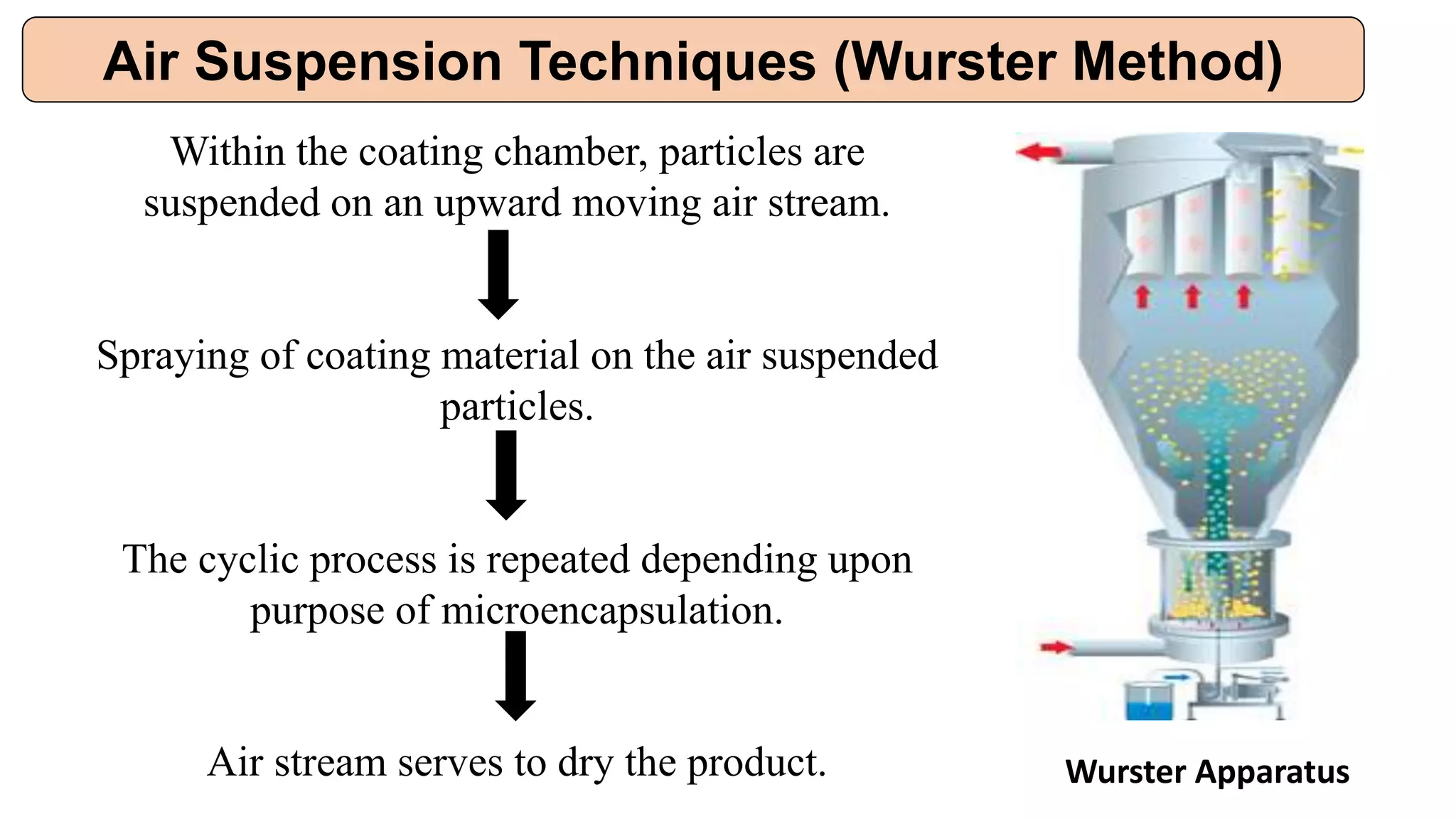 Air Suspension Techniques (Wurster Method)

Within the coating chamber, particles are suspended on an upward moving air stream.

Spraying of coating material on the air suspended particles.

The cyclic process is repeated depending upon purpose of microencapsulation.

Air stream serves to dry the product.

Wurster Apparatus